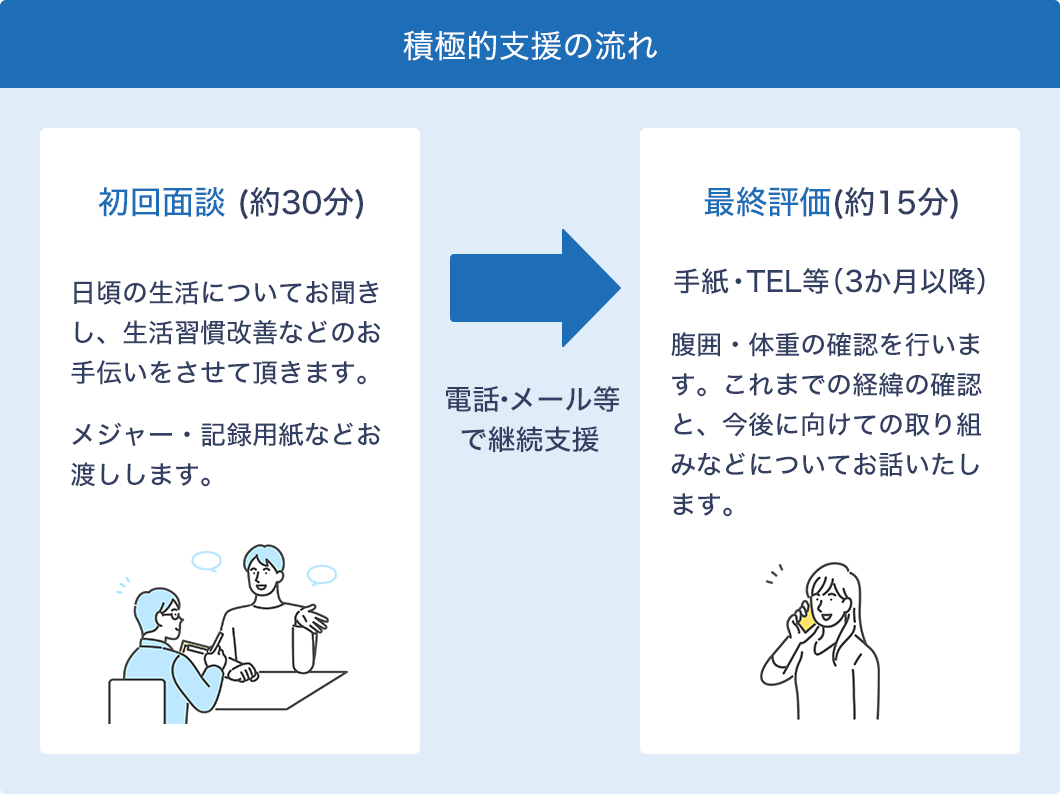 積極的支援の流れ

初回面談 (約30分)

日頃の生活についてお聞きし、生活習慣改善などのお手伝いをさせて頂きます。

メジャー・記録用紙などお渡しします。

電話・メール等で継続支援

最終評価(約15分)

手紙・TEL等（3か月以降）

腹囲・体重の確認を行います。これまでの経緯の確認と、今後に向けての取り組みなどについてお話いたします。